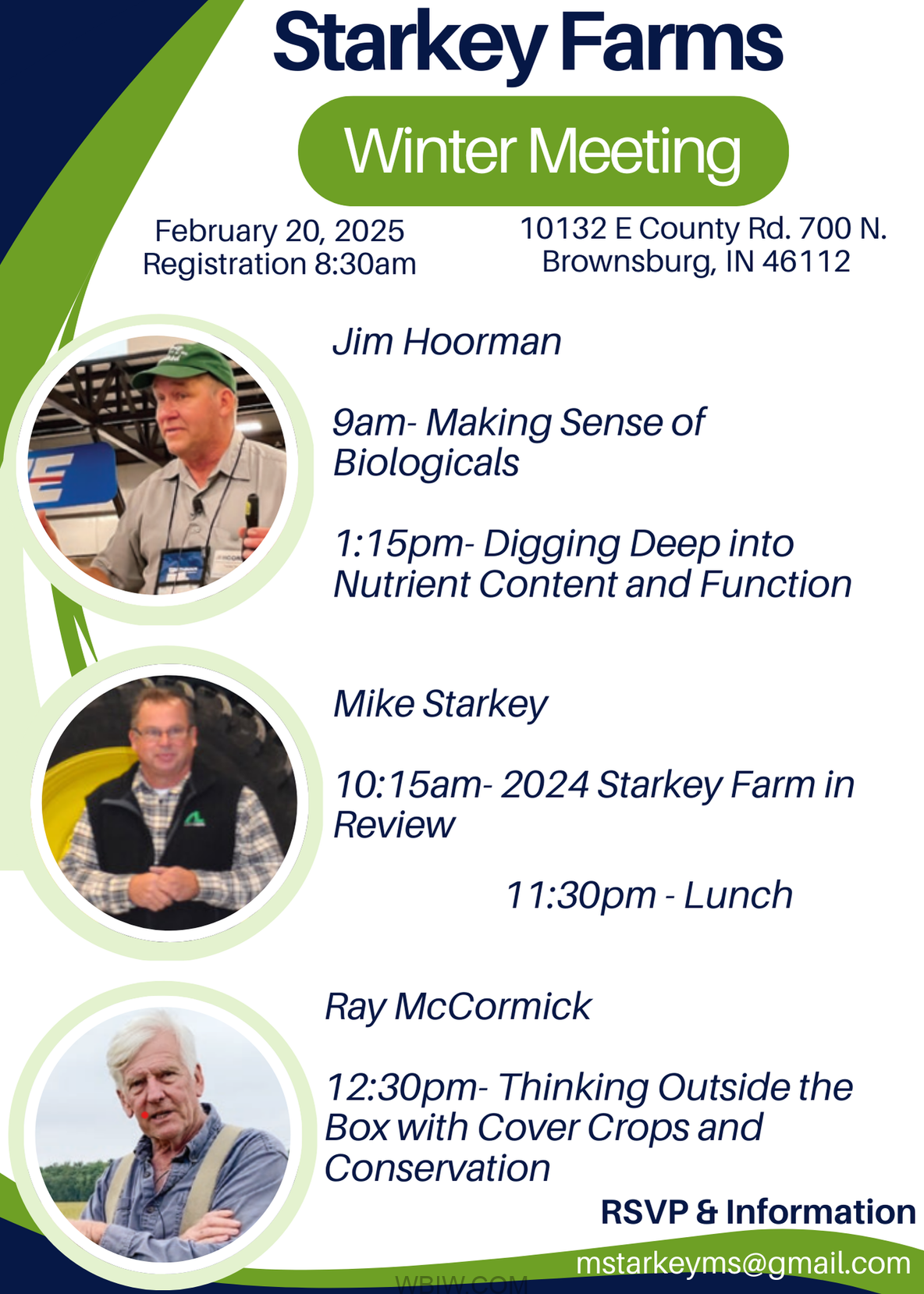 Starkey Farms

Winter Meeting

February 20, 2025
Registration 8:30am

10132 E County Rd. 700 N.
Brownsburg, IN 46112

Jim Hoorman

9am- Making Sense of Biologicals

1:15pm- Digging Deep into Nutrient Content and Function

Mike Starkey

10:15am- 2024 Starkey Farm in Review

11:30pm - Lunch

Ray McCormick

12:30pm- Thinking Outside the Box with Cover Crops and Conservation

RSVP & Information

mstarkeyms@gmail.com

WBIW.COM